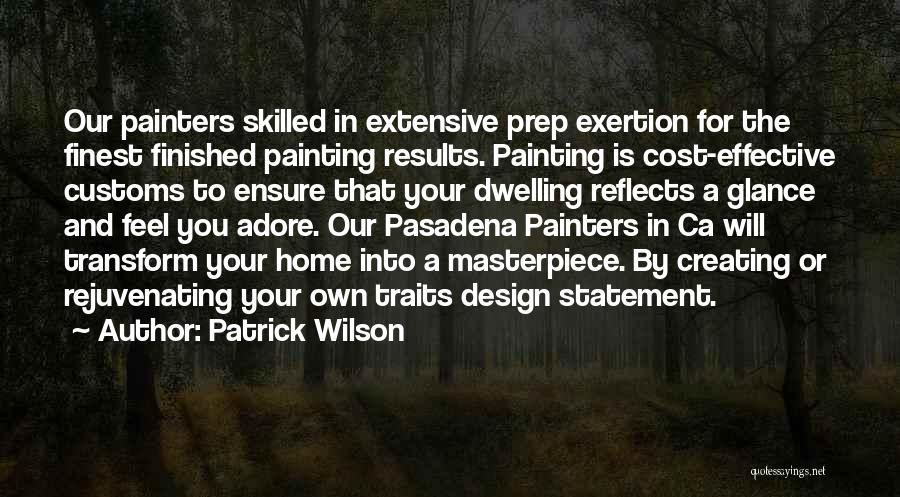 Our painters skilled in extensive prep exertion for the finest finished painting results. Painting is cost-effective customs to ensure that your dwelling reflects a glance and feel you adore. Our Pasadena Painters in Ca will transform your home into a masterpiece. By creating or rejuvenating your own traits design statement.

~ Author: Patrick Wilson

quotessayings.net